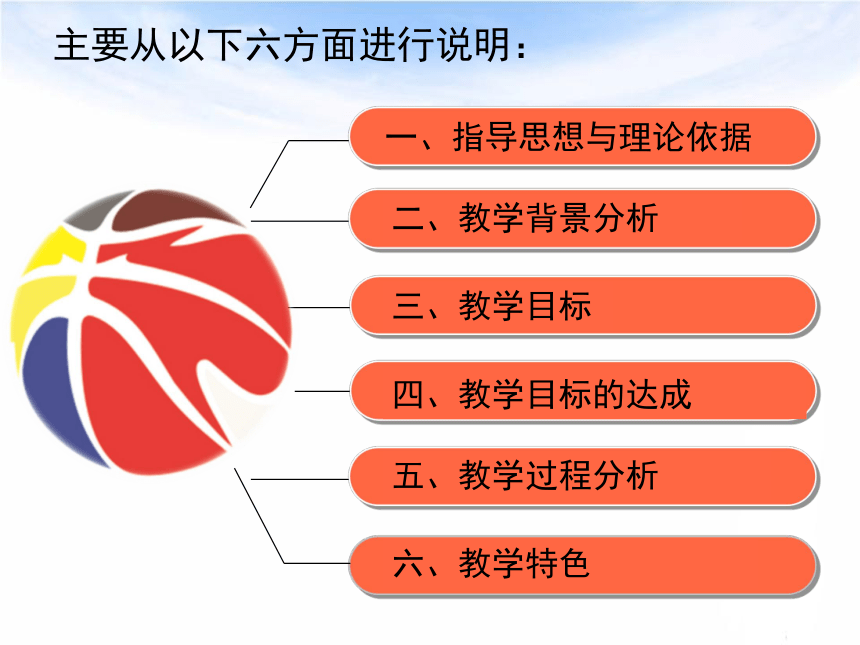 主要从以下六方面进行说明：

一、指导思想与理论依据

二、教学背景分析

三、教学目标

四、教学目标的达成

五、教学过程分析

六、教学特色